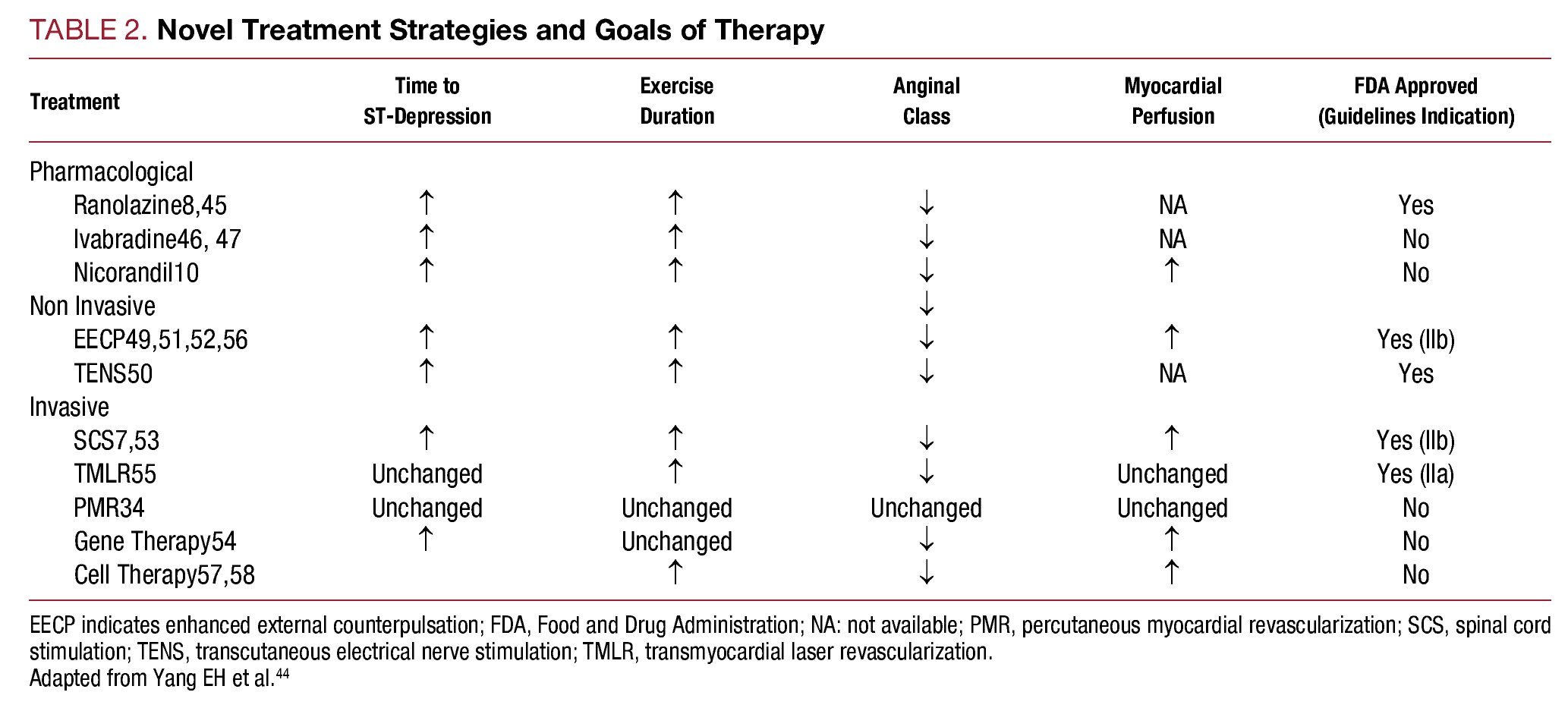 TABLE 2. Novel Treatment Strategies and Goals of Therapy

| Treatment | Time to ST-Depression | Exercise Duration | Anginal Class | Myocardial Perfusion | FDA Approved (Guidelines Indication) |
|---|---|---|---|---|---|
| Pharmacological | | | | | |
| Ranolazine8,45 | ↑ | ↑ | ↓ | NA | Yes |
| Ivabradine46, 47 | ↑ | ↑ | ↓ | NA | No |
| Nicorandil10 | ↑ | ↑ | ↓ | ↑ | No |
| Non Invasive | | | ↓ | | |
| EECP49,51,52,56 | ↑ | ↑ | ↓ | ↑ | Yes (IIb) |
| TENS50 | ↑ | ↑ | ↓ | NA | Yes |
| Invasive | | | | | |
| SCS7,53 | ↑ | ↑ | ↓ | ↑ | Yes (IIb) |
| TMLR55 | Unchanged | ↑ | ↓ | Unchanged | Yes (IIa) |
| PMR34 | Unchanged | Unchanged | Unchanged | Unchanged | No |
| Gene Therapy54 | ↑ | Unchanged | ↓ | ↑ | No |
| Cell Therapy57,58 | | ↑ | ↓ | ↑ | No |

EECP indicates enhanced external counterpulsation; FDA, Food and Drug Administration; NA: not available; PMR, percutaneous myocardial revascularization; SCS, spinal cord stimulation; TENS, transcutaneous electrical nerve stimulation; TMLR, transmyocardial laser revascularization.
Adapted from Yang EH et al.$^{44}$